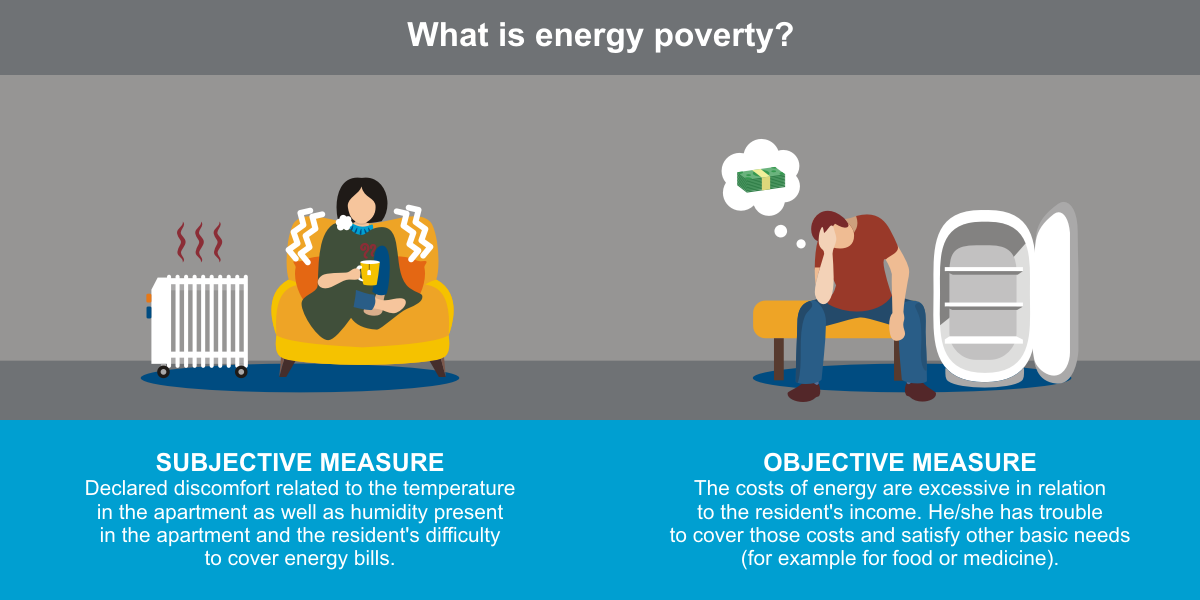 What is energy poverty?

SUBJECTIVE MEASURE
Declared discomfort related to the temperature in the apartment as well as humidity present in the apartment and the resident's difficulty to cover energy bills.

OBJECTIVE MEASURE
The costs of energy are excessive in relation to the resident's income. He/she has trouble to cover those costs and satisfy other basic needs (for example for food or medicine).